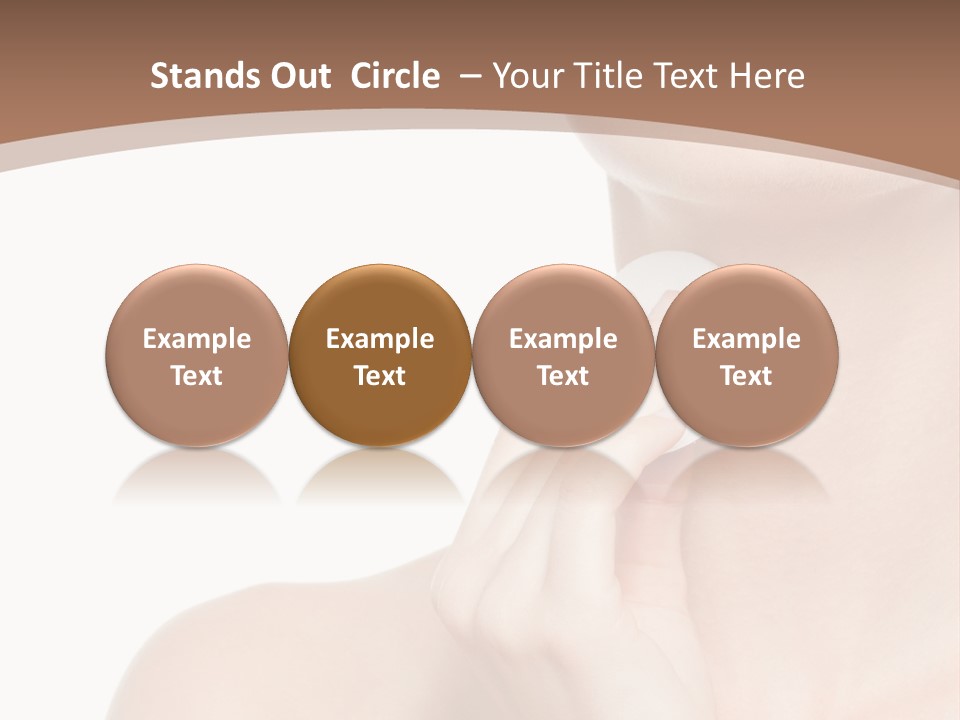 Stands Out Circle – Your Title Text Here

Example Text

Example Text

Example Text

Example Text